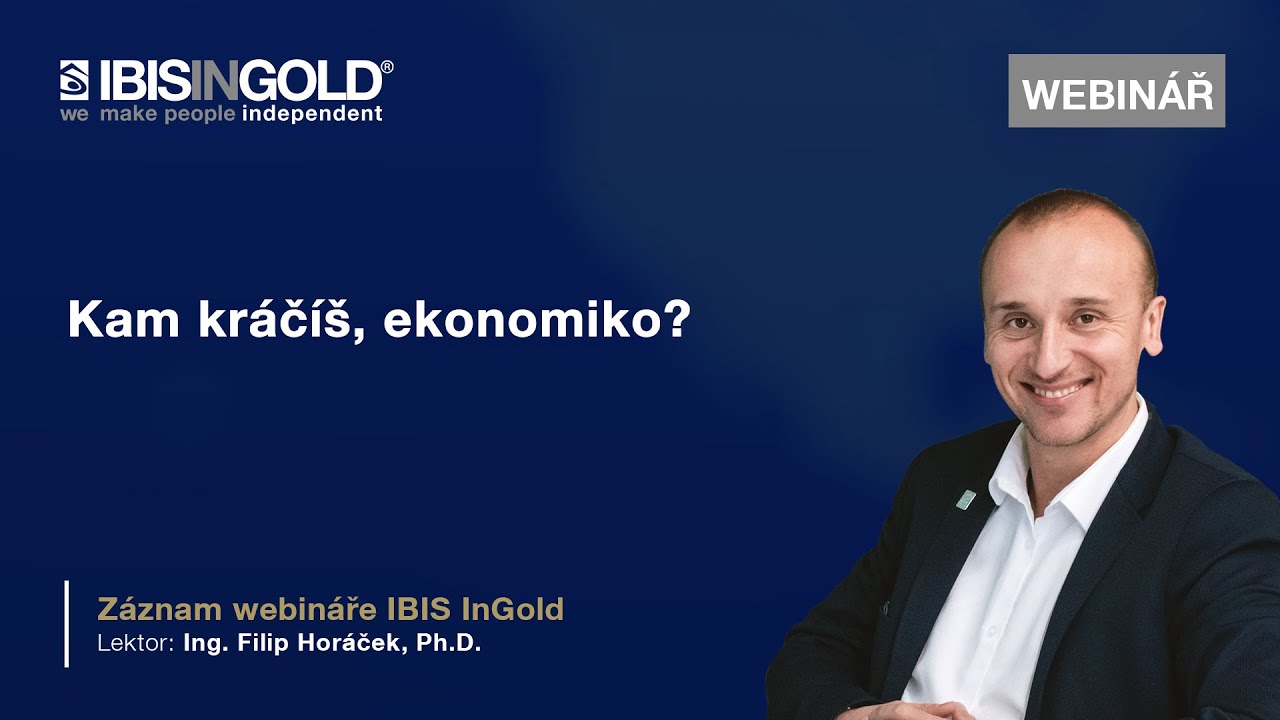 IBISINGOLD®
we make people independent

WEBINÁŘ

Kam kráčíš, ekonomiko?

Záznam webináře IBIS InGold
Lektor: Ing. Filip Horáček, Ph.D.